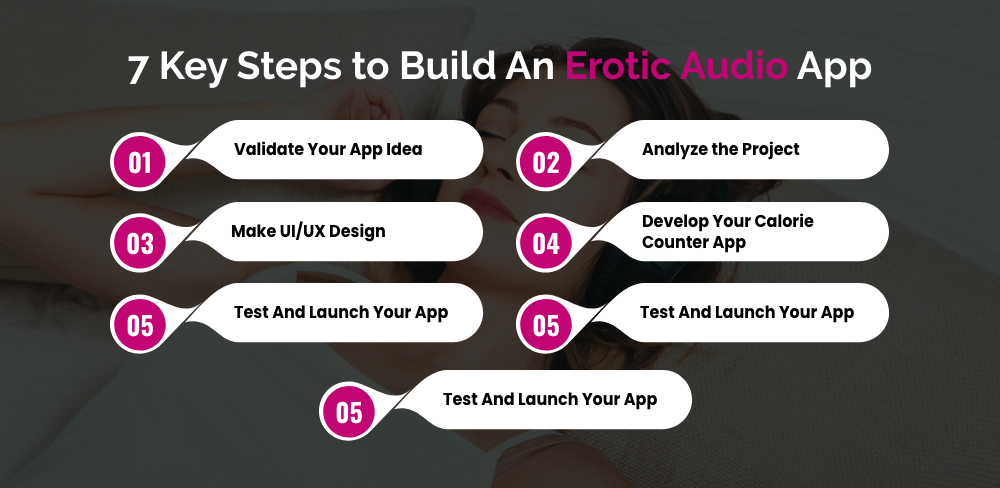 7 Key Steps to Build An Erotic Audio App

01 Validate Your App Idea

02 Analyze the Project

03 Make UI/UX Design

04 Develop Your Calorie Counter App

05 Test And Launch Your App

05 Test And Launch Your App

05 Test And Launch Your App